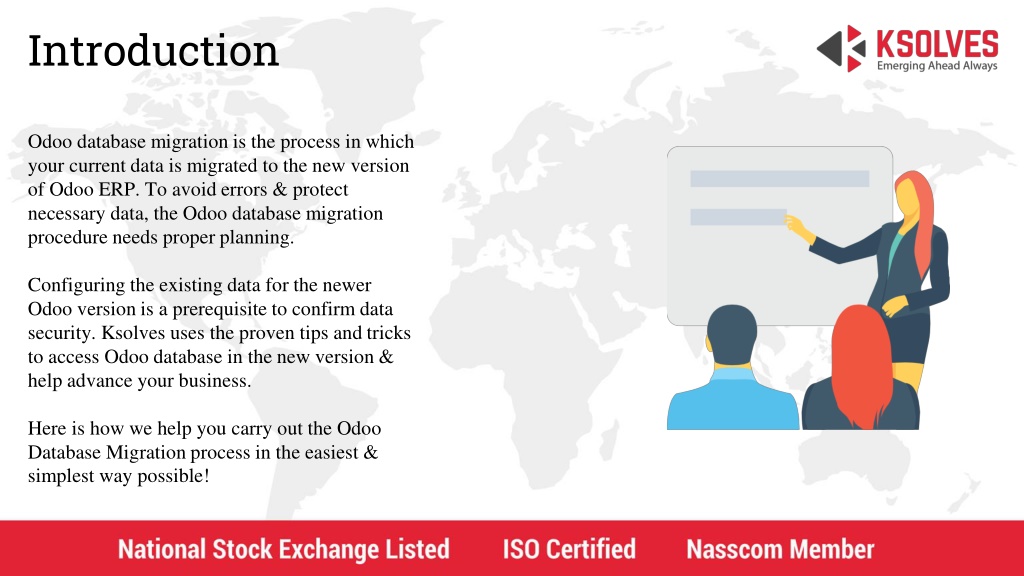 Introduction

KSOLVES
Emerging Ahead Always

Odoo database migration is the process in which your current data is migrated to the new version of Odoo ERP. To avoid errors & protect necessary data, the Odoo database migration procedure needs proper planning.

Configuring the existing data for the newer Odoo version is a prerequisite to confirm data security. Ksolves uses the proven tips and tricks to access Odoo database in the new version & help advance your business.

Here is how we help you carry out the Odoo Database Migration process in the easiest & simplest way possible!

National Stock Exchange Listed ISO Certified Nasscom Member